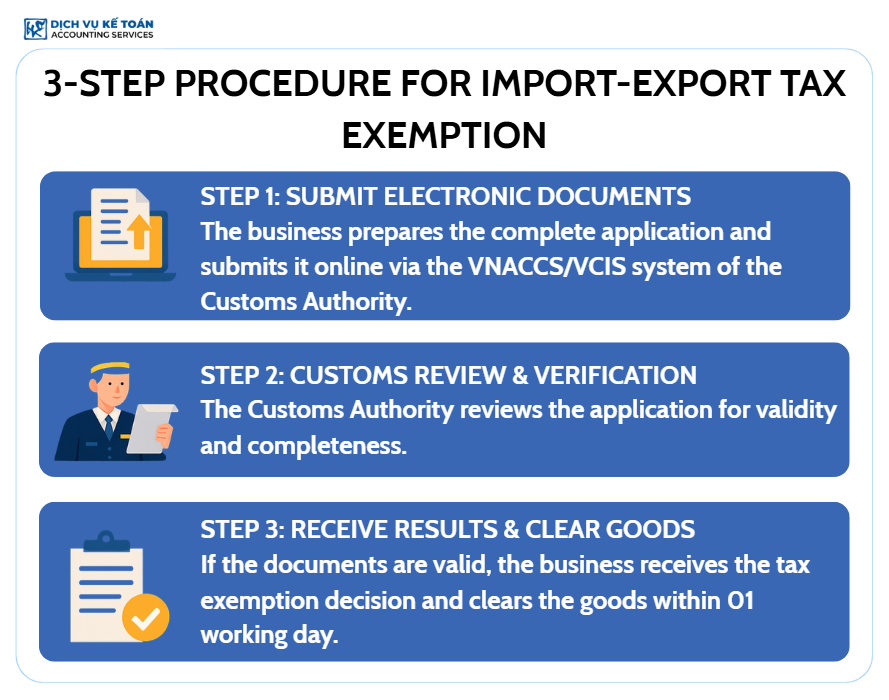 DỊCH VỤ KẾ TOÁN
ACCOUNTING SERVICES

3-STEP PROCEDURE FOR IMPORT-EXPORT TAX EXEMPTION

STEP 1: SUBMIT ELECTRONIC DOCUMENTS
The business prepares the complete application and submits it online via the VNACCS/VCIS system of the Customs Authority.

STEP 2: CUSTOMS REVIEW & VERIFICATION
The Customs Authority reviews the application for validity and completeness.

STEP 3: RECEIVE RESULTS & CLEAR GOODS
If the documents are valid, the business receives the tax exemption decision and clears the goods within 01 working day.